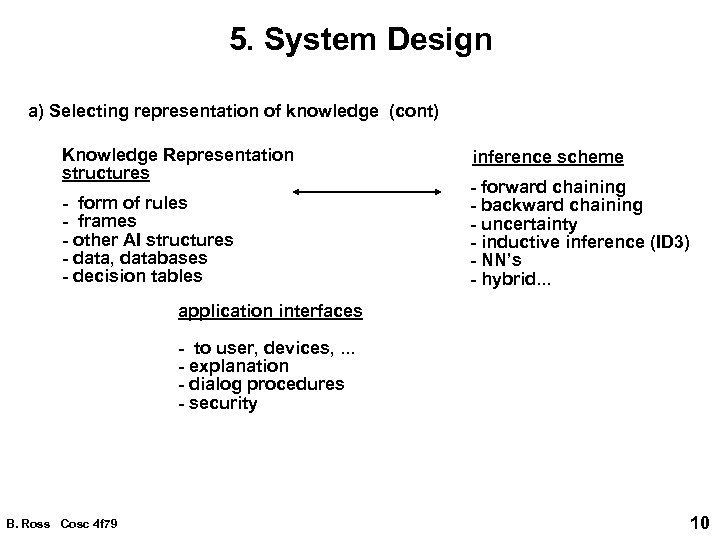 5. System Design

a) Selecting representation of knowledge (cont)

Knowledge Representation structures

- form of rules
- frames
- other AI structures
- data, databases
- decision tables

inference scheme

- forward chaining
- backward chaining
- uncertainty
- inductive inference (ID3)
- NN's
- hybrid...

application interfaces

- to user, devices, ...
- explanation
- dialog procedures
- security

B. Ross Cosc 4f79

10